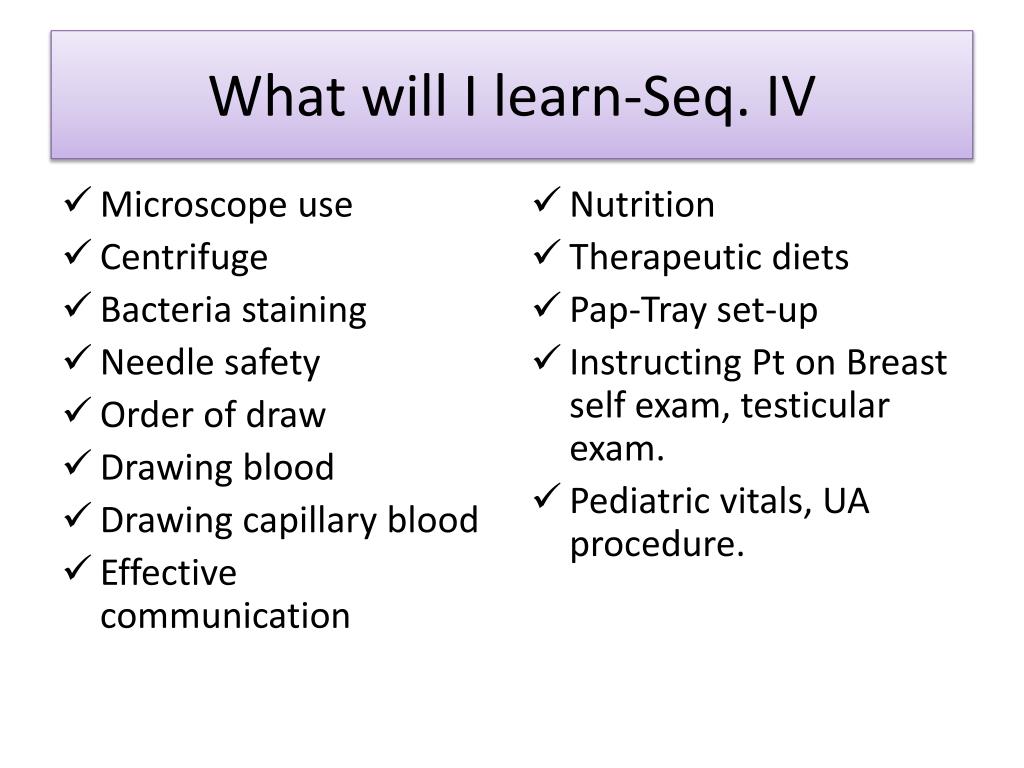 What will I learn-Seq. IV

✓ Microscope use
✓ Centrifuge
✓ Bacteria staining
✓ Needle safety
✓ Order of draw
✓ Drawing blood
✓ Drawing capillary blood
✓ Effective communication

✓ Nutrition
✓ Therapeutic diets
✓ Pap-Tray set-up
✓ Instructing Pt on Breast self exam, testicular exam.
✓ Pediatric vitals, UA procedure.